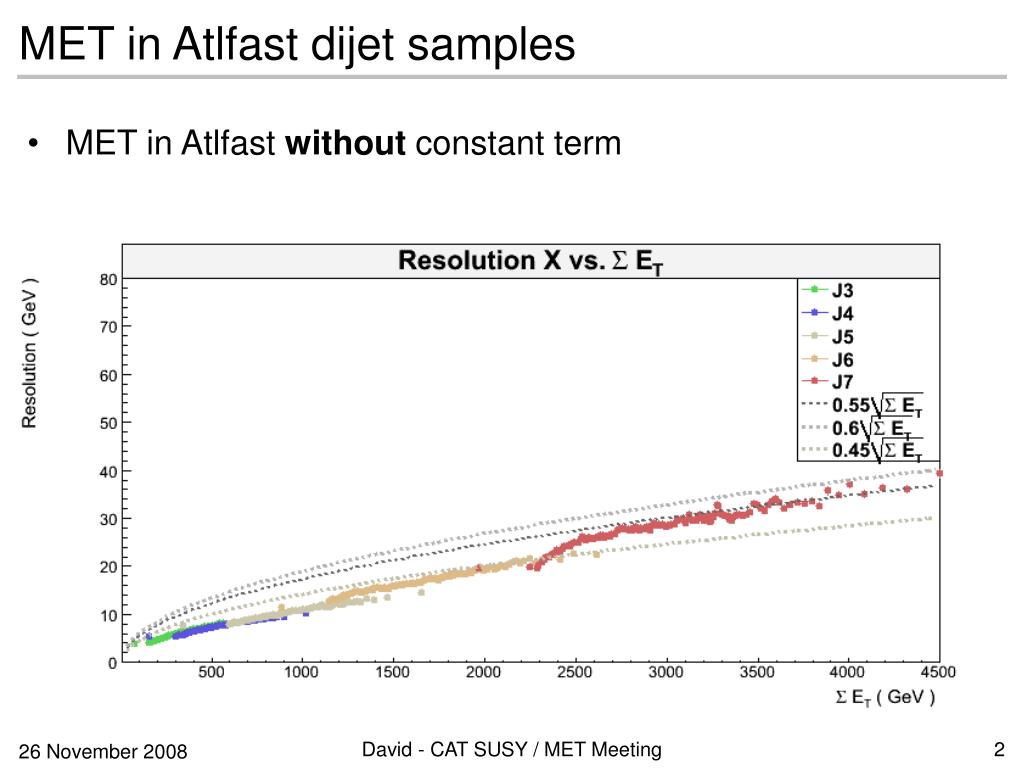 MET in Atlfast dijet samples

• MET in Atlfast **without** constant term

Resolution X vs. $\Sigma E_T$

Resolution ( GeV )

80
70
60
50
40
30
20
10
0

J3
J4
J5
J6
J7
$0.55\sqrt{\Sigma E_T}$
$0.6\sqrt{\Sigma E_T}$
$0.45\sqrt{\Sigma E_T}$

500 1000 1500 2000 2500 3000 3500 4000 4500

$\Sigma E_T$ ( GeV )

26 November 2008

David - CAT SUSY / MET Meeting

2